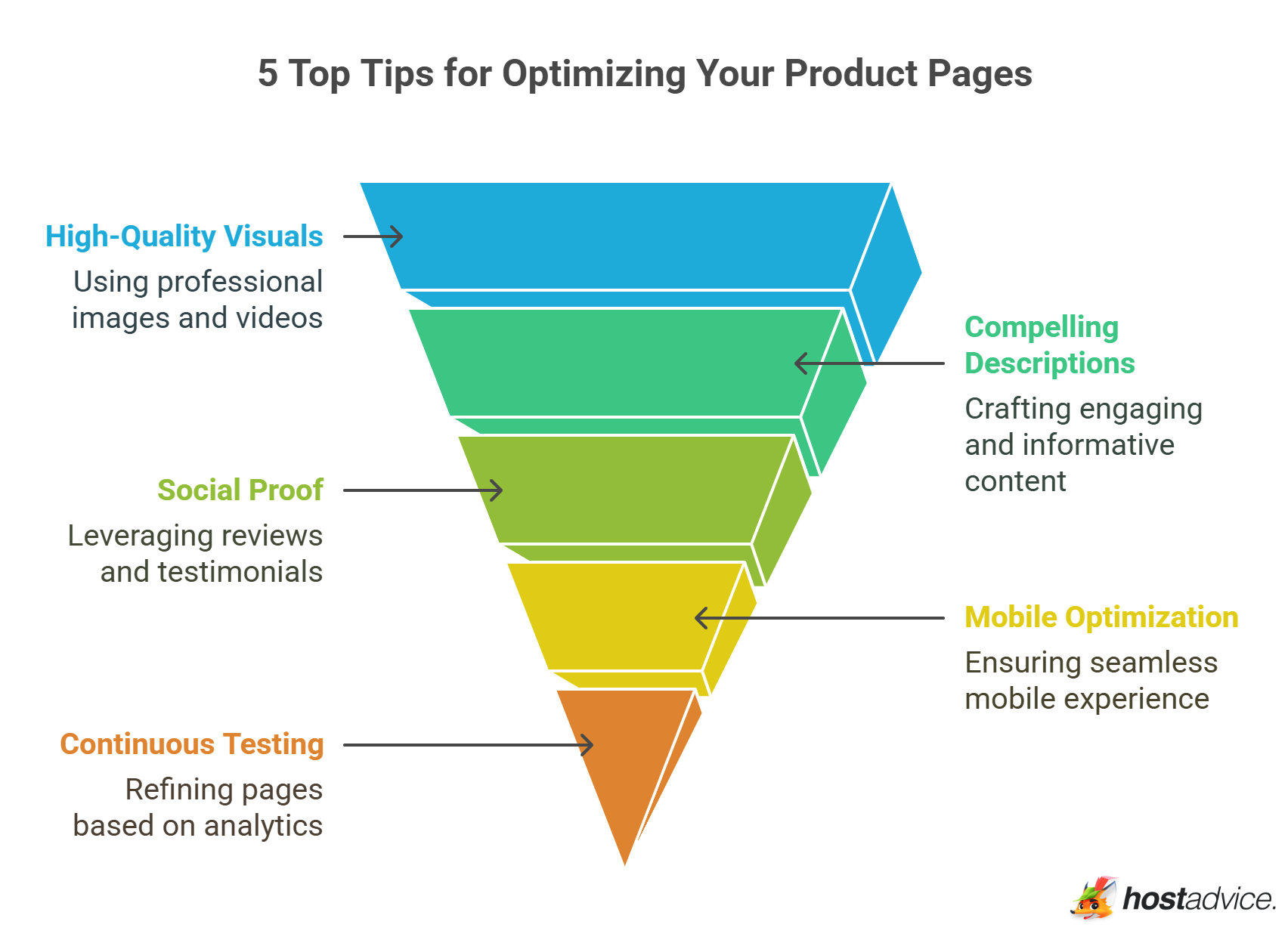 5 Top Tips for Optimizing Your Product Pages

High-Quality Visuals

Using professional images and videos

Compelling Descriptions

Crafting engaging and informative content

Social Proof

Leveraging reviews and testimonials

Mobile Optimization

Ensuring seamless mobile experience

Continuous Testing

Refining pages based on analytics

hostadvice.